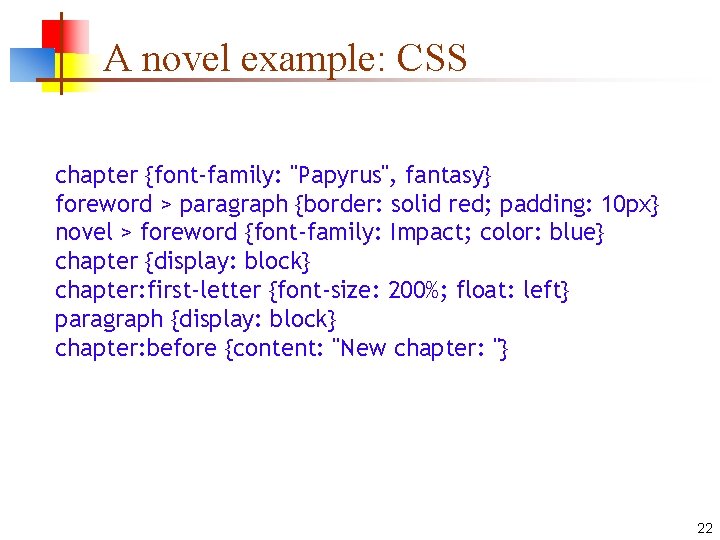 A novel example: CSS

chapter {font-family: "Papyrus", fantasy}
foreword > paragraph {border: solid red; padding: 10px}
novel > foreword {font-family: Impact; color: blue}
chapter {display: block}
chapter:first-letter {font-size: 200%; float: left}
paragraph {display: block}
chapter:before {content: "New chapter: "}

22